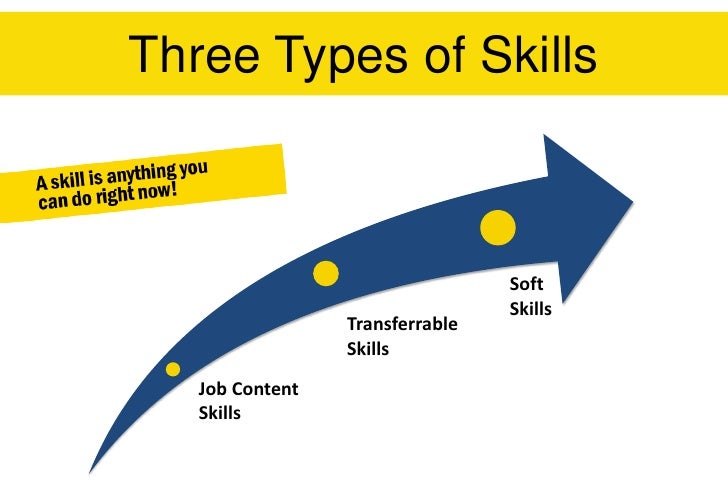 Three Types of Skills

A skill is anything you can do right now!

Job Content Skills

Transferrable Skills

Soft Skills